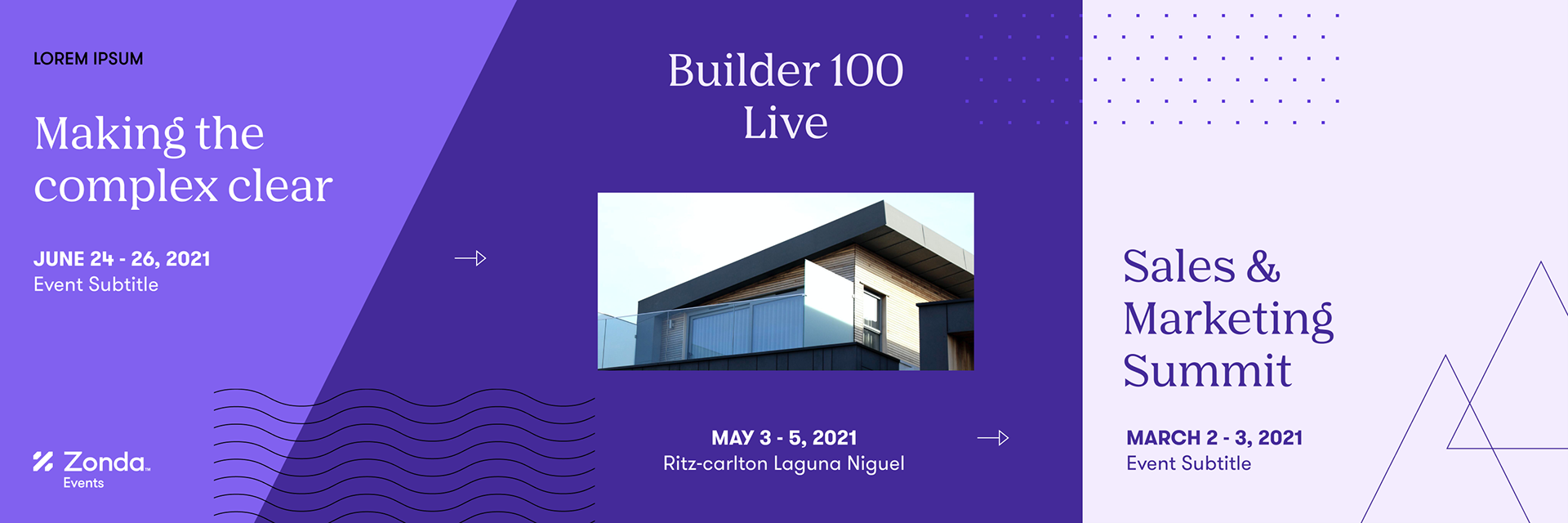 LOREM IPSUM

Making the complex clear

JUNE 24 - 26, 2021
Event Subtitle

Zonda™
Events

Builder 100
Live

MAY 3 - 5, 2021
Ritz-carlton Laguna Niguel

Sales & Marketing Summit

MARCH 2 - 3, 2021
Event Subtitle